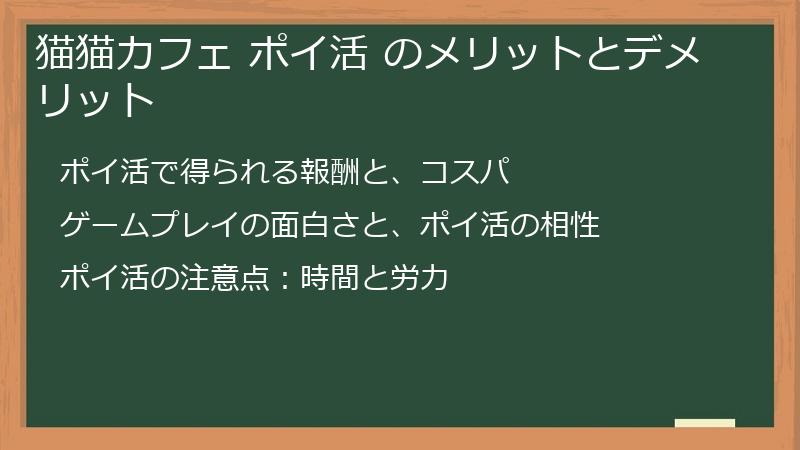 猫猫カフェ ポイ活 のメリットとデメリット

ポイ活で得られる報酬と、コスパ

ゲームプレイの面白さと、ポイ活の相性

ポイ活の注意点：時間と労力